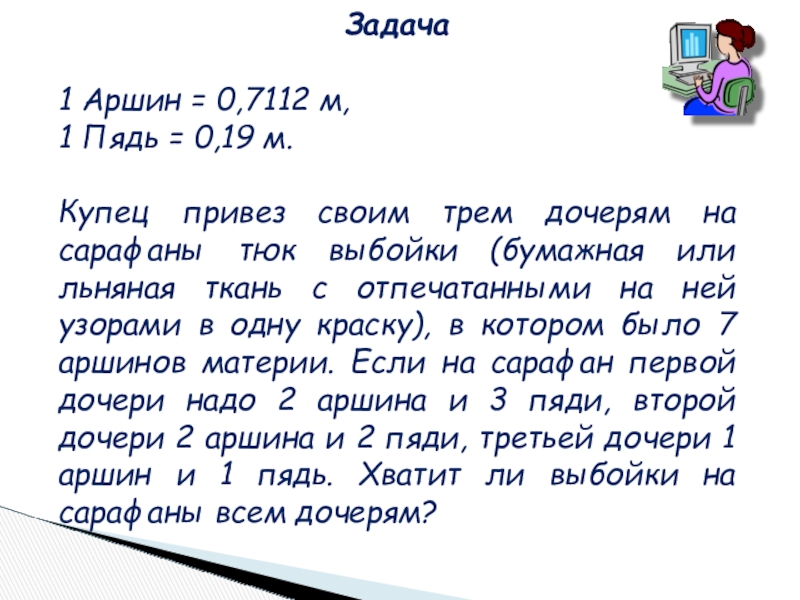 Задача

1 Аршин = 0,7112 м,
1 Пядь = 0,19 м.

Купец привез своим трем дочерям на сарафаны тюк выбойки (бумажная или льняная ткань с отпечатанными на ней узорами в одну краску), в котором было 7 аршинов материи. Если на сарафан первой дочери надо 2 аршина и 3 пяди, второй дочери 2 аршина и 2 пяди, третьей дочери 1 аршин и 1 пядь. Хватит ли выбойки на сарафаны всем дочерям?